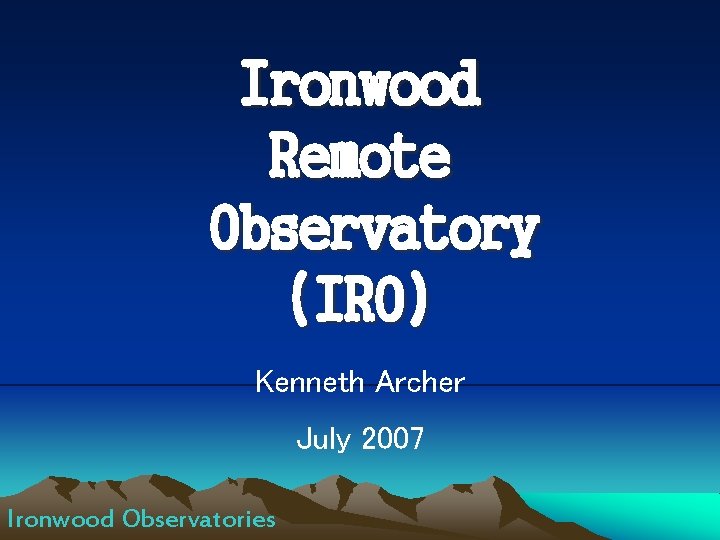 Ironwood Remote Observatory (IRO)

Kenneth Archer

July 2007

Ironwood Observatories